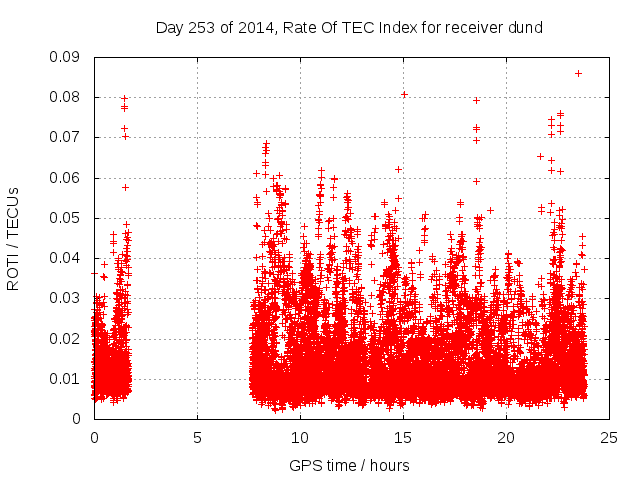 Day 253 of 2014, Rate Of TEC Index for receiver dund

ROTI / TECUs

0.09
0.08
0.07
0.06
0.05
0.04
0.03
0.02
0.01
0

0
5
10
15
20
25

GPS time / hours